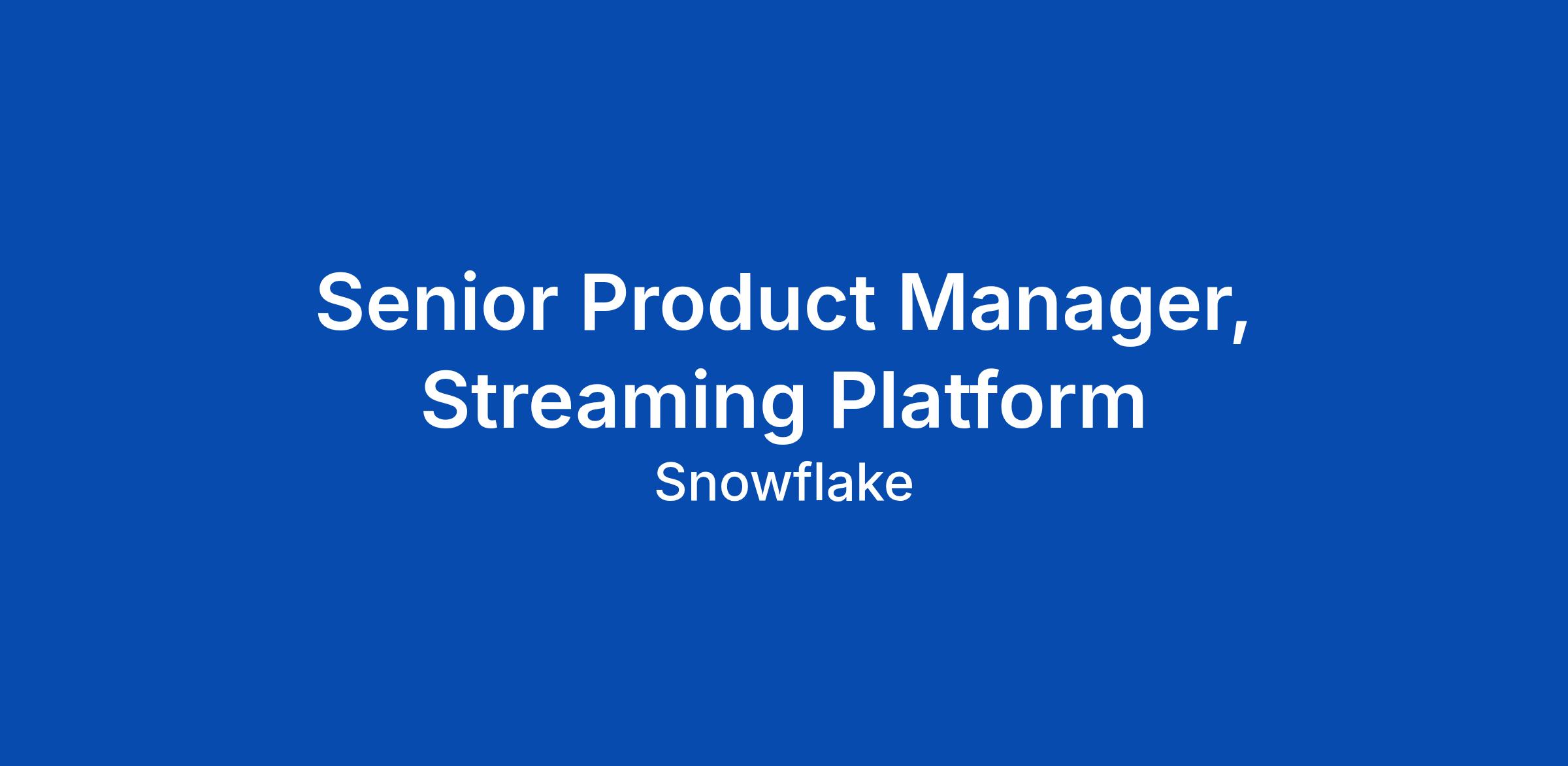 Senior Product Manager, Streaming Platform

Snowflake